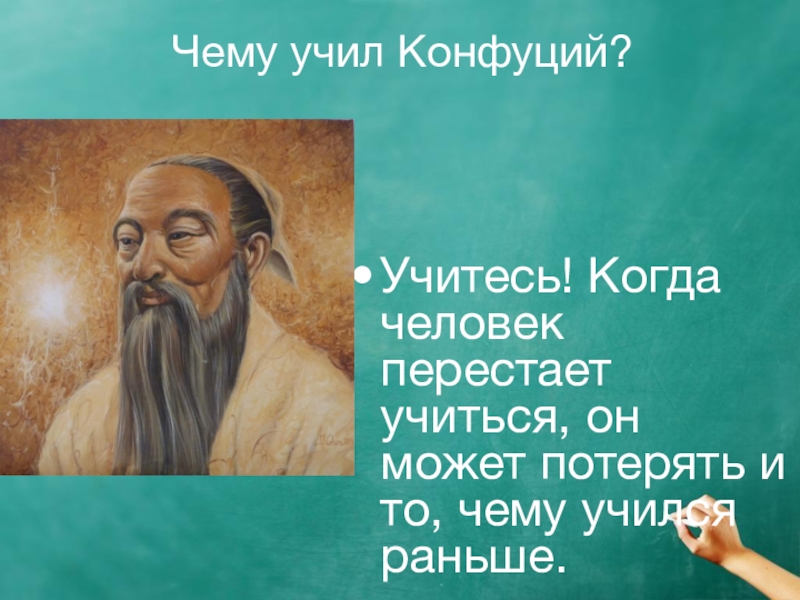 Чему учил Конфуций?

• Учитесь! Когда человек перестает учиться, он может потерять и то, чему учился раньше.